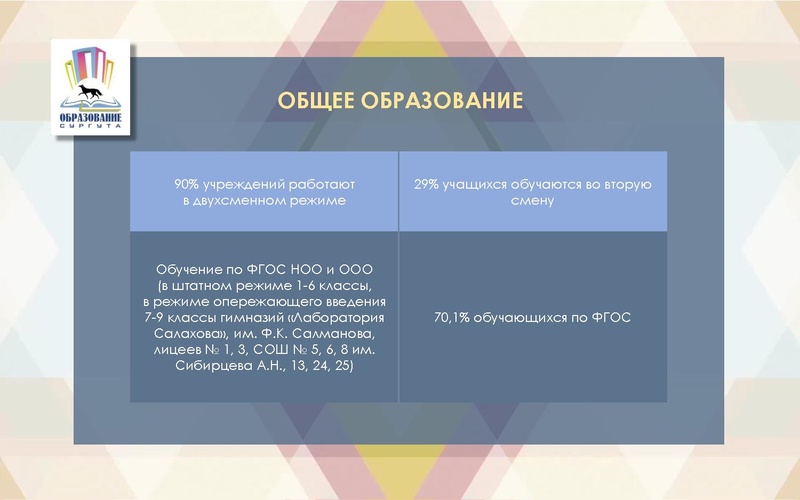 ОБРАЗОВАНИЕ СУРГУТА

ОБЩЕЕ ОБРАЗОВАНИЕ

| 90% учреждений работают в двухсменном режиме | 29% учащихся обучаются во вторую смену |
|---|---|
| Обучение по ФГОС НОО и ООО (в штатном режиме 1-6 классы, в режиме опережающего введения 7-9 классы гимназий «Лаборатория Салахова», им. Ф.К. Салманова, лицеев № 1, 3, СОШ № 5, 6, 8 им. Сибирцева А.Н., 13, 24, 25) | 70,1% обучающихся по ФГОС |